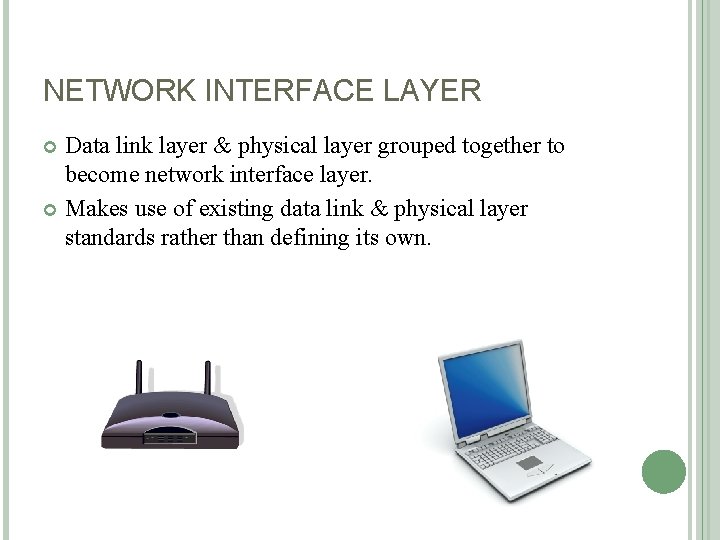 NETWORK INTERFACE LAYER

Data link layer & physical layer grouped together to become network interface layer.

Makes use of existing data link & physical layer standards rather than defining its own.